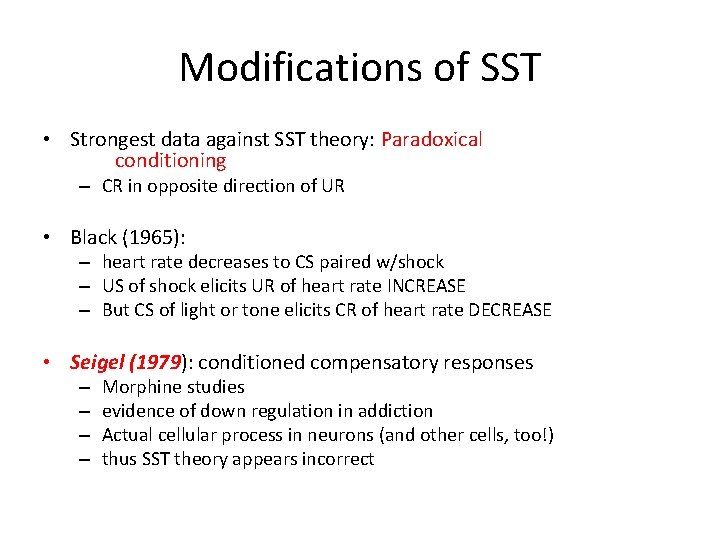 Modifications of SST

• Strongest data against SST theory: Paradoxical conditioning
– CR in opposite direction of UR

• Black (1965):
– heart rate decreases to CS paired w/shock
– US of shock elicits UR of heart rate INCREASE
– But CS of light or tone elicits CR of heart rate DECREASE

• Seigel (1979): conditioned compensatory responses
– Morphine studies
– evidence of down regulation in addiction
– Actual cellular process in neurons (and other cells, too!)
– thus SST theory appears incorrect